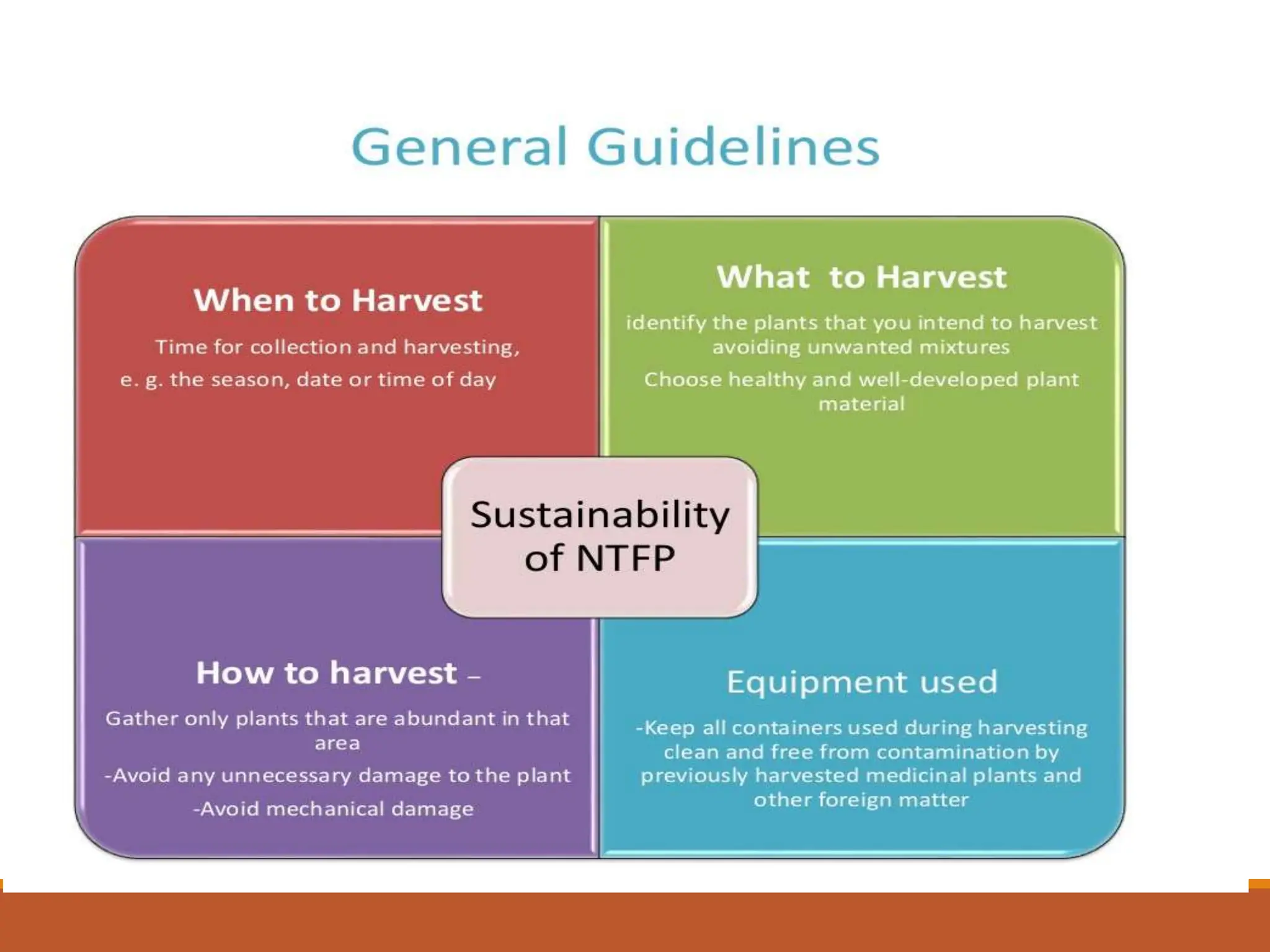 General Guidelines

When to Harvest

Time for collection and harvesting,

e. g. the season, date or time of day

What to Harvest

identify the plants that you intend to harvest avoiding unwanted mixtures

Choose healthy and well-developed plant material

Sustainability of NTFP

How to harvest –

Gather only plants that are abundant in that area

-Avoid any unnecessary damage to the plant

-Avoid mechanical damage

Equipment used

-Keep all containers used during harvesting clean and free from contamination by previously harvested medicinal plants and other foreign matter